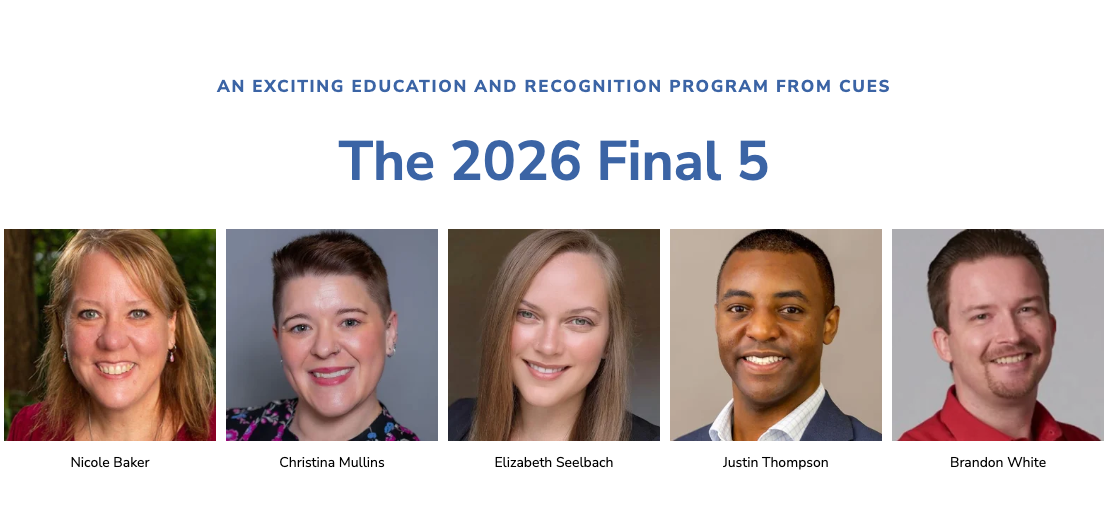 AN EXCITING EDUCATION AND RECOGNITION PROGRAM FROM CUES

The 2026 Final 5

Nicole Baker

Christina Mullins

Elizabeth Seelbach

Justin Thompson

Brandon White